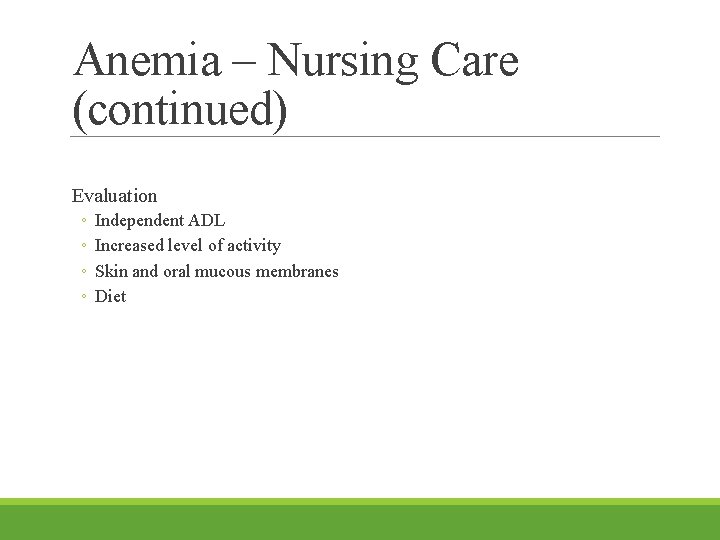 Anemia – Nursing Care (continued)

Evaluation
◦ Independent ADL
◦ Increased level of activity
◦ Skin and oral mucous membranes
◦ Diet